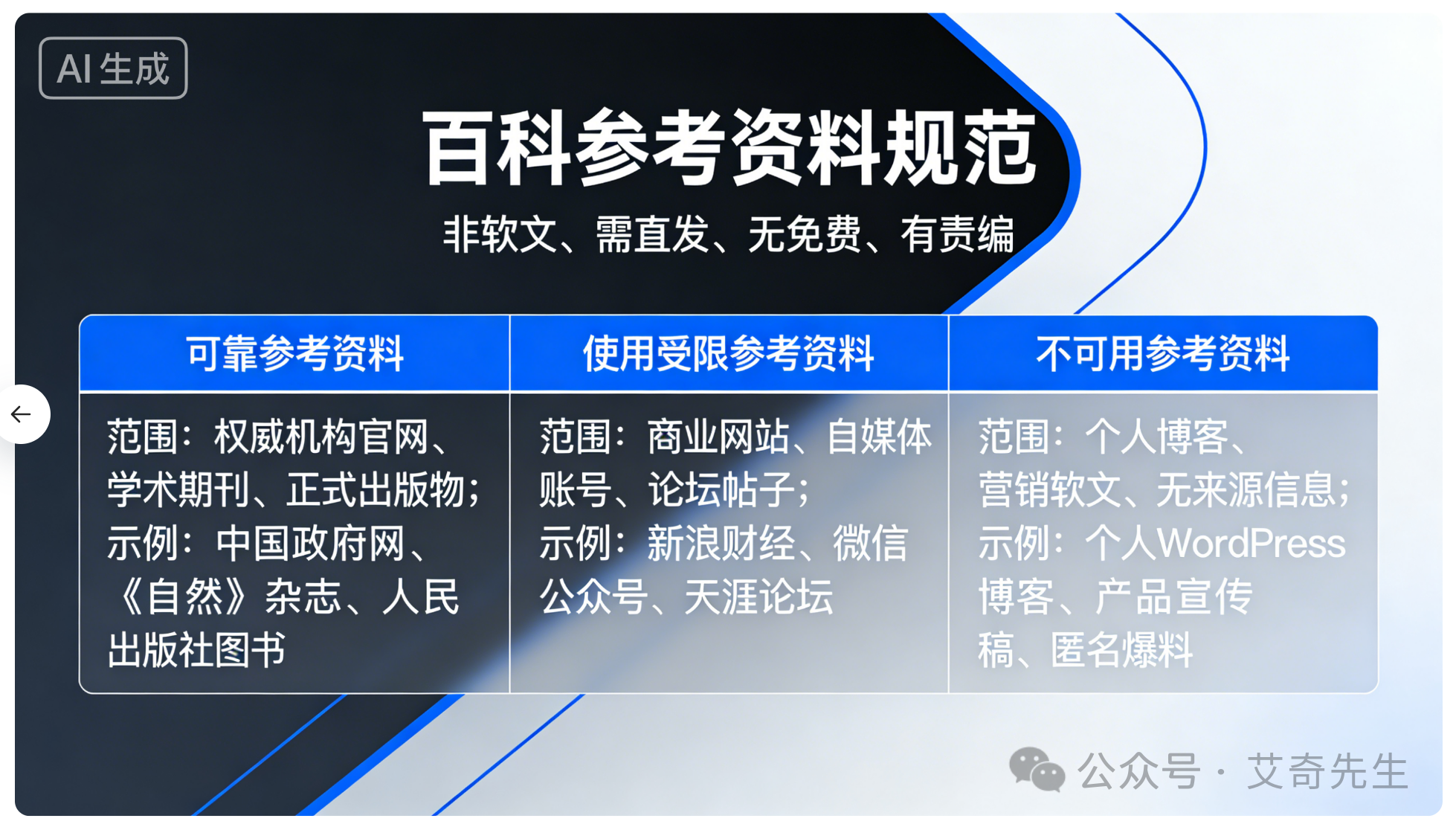 AI生成

百科参考资料规范

非软文、需直发、无免费、有责编

| 可靠参考资料 | 使用受限参考资料 | 不可用参考资料 |
|---|---|---|
| 范围：权威机构官网、学术期刊、正式出版物；示例：中国政府网、《自然》杂志、人民出版社图书 | 范围：商业网站、自媒体账号、论坛帖子；示例：新浪财经、微信公众号、天涯论坛 | 范围：个人博客、营销软文、无来源信息；示例：个人WordPress博客、产品宣传稿、匿名爆料 |

公众号 · 艾奇先生